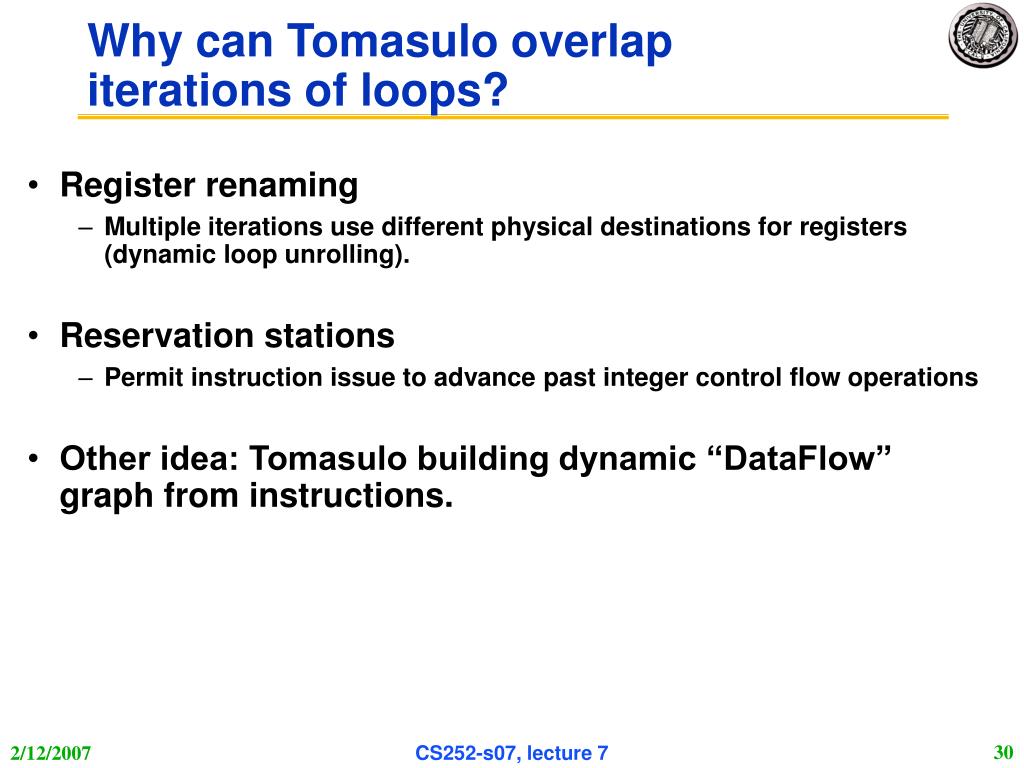 Why can Tomasulo overlap iterations of loops?

• Register renaming
– Multiple iterations use different physical destinations for registers (dynamic loop unrolling).

• Reservation stations
– Permit instruction issue to advance past integer control flow operations

• Other idea: Tomasulo building dynamic “DataFlow” graph from instructions.

2/12/2007

CS252-s07, lecture 7

30